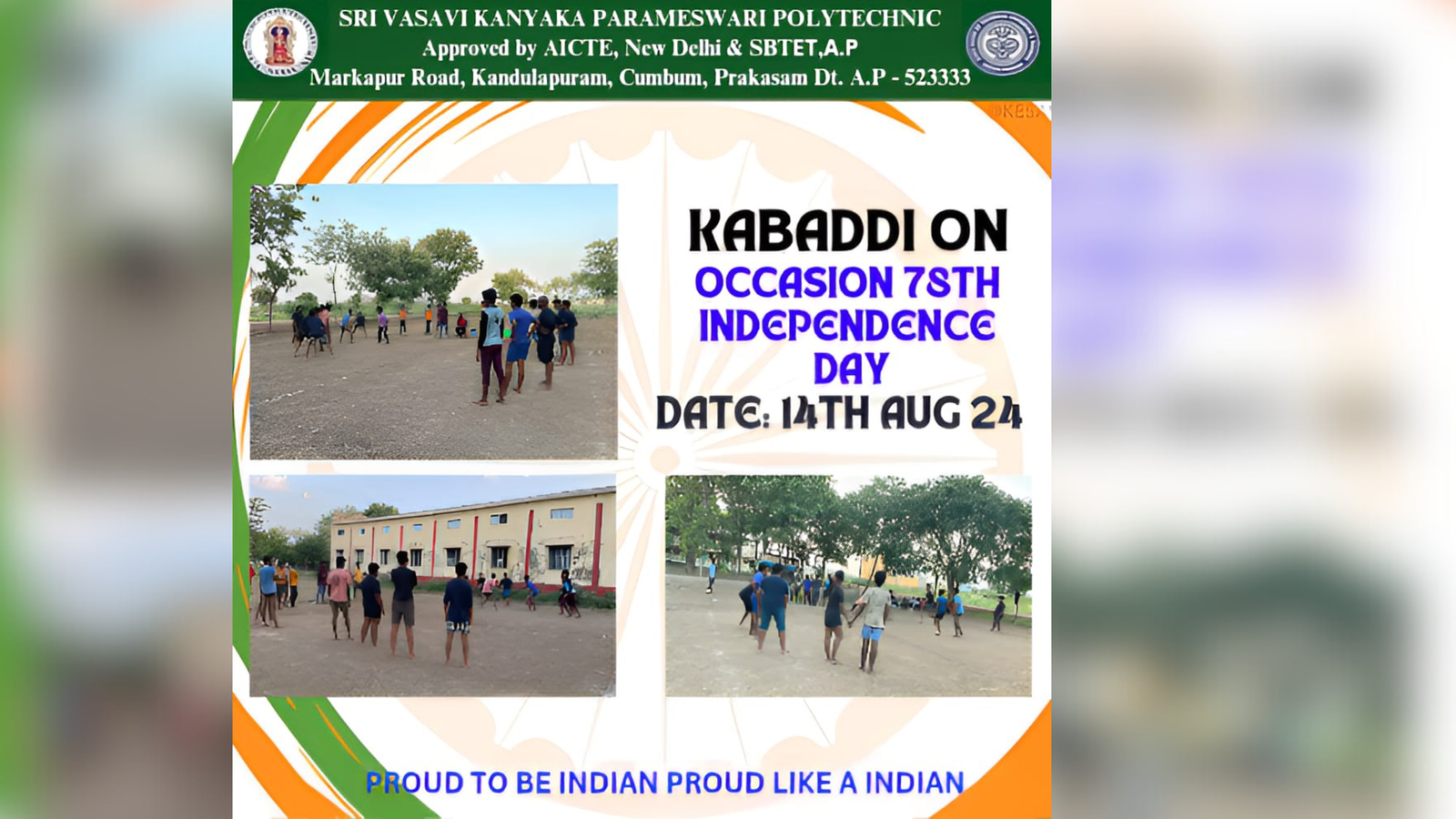 SRI VASAVI KANYAKA PARAMESWARI POLYTECHNIC
Approved by AICTE, New Delhi & SBTET,A.P
Markapur Road, Kandulapuram, Cumbum, Prakasam Dt. A.P - 523333

KABADDI ON
OCCASION 78TH INDEPENDENCE DAY
DATE: 14TH AUG 24

PROUD TO BE INDIAN PROUD LIKE A INDIAN